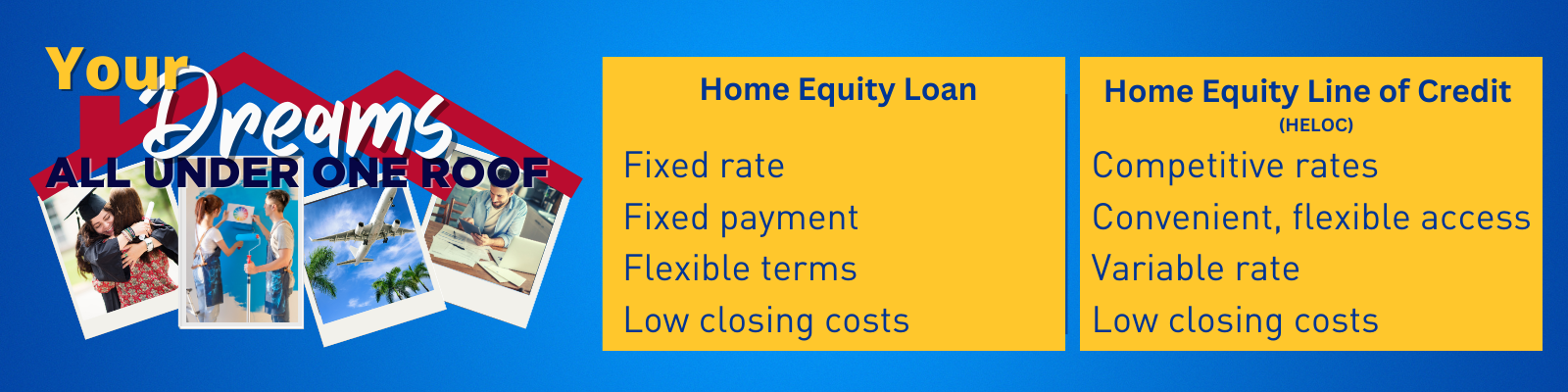 Your Dreams
ALL UNDER ONE ROOF

Home Equity Loan

Fixed rate
Fixed payment
Flexible terms
Low closing costs

Home Equity Line of Credit
(HELOC)

Competitive rates
Convenient, flexible access
Variable rate
Low closing costs